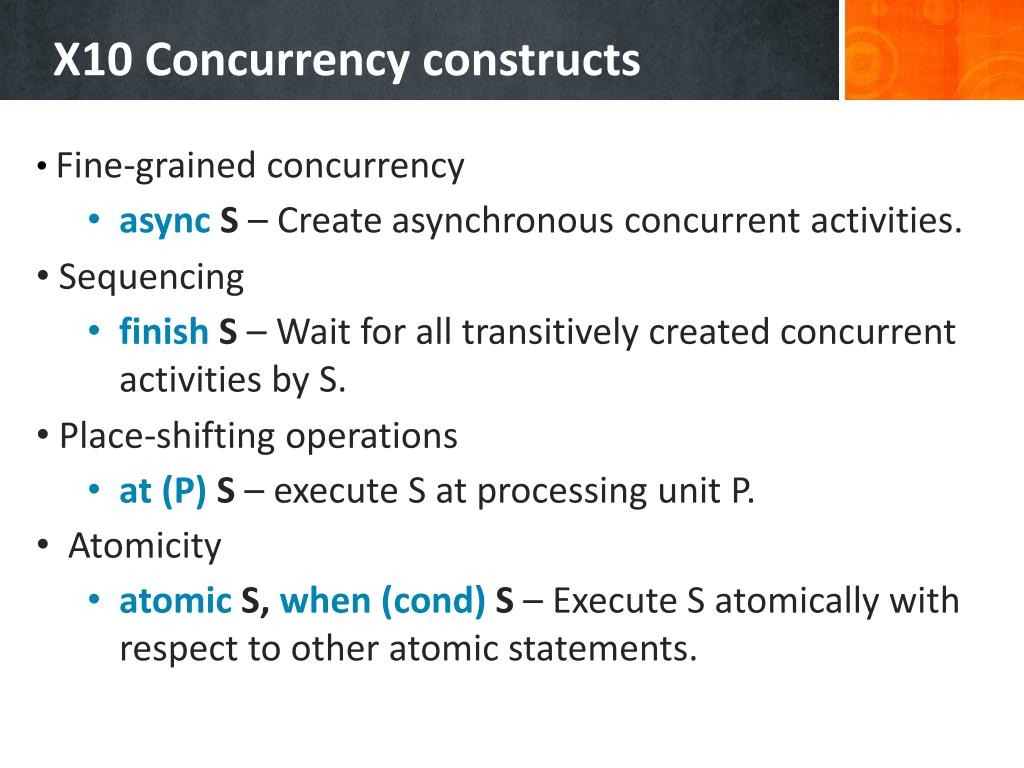 X10 Concurrency constructs

• Fine-grained concurrency
  • async S – Create asynchronous concurrent activities.
• Sequencing
  • finish S – Wait for all transitively created concurrent activities by S.
• Place-shifting operations
  • at (P) S – execute S at processing unit P.
• Atomicity
  • atomic S, when (cond) S – Execute S atomically with respect to other atomic statements.